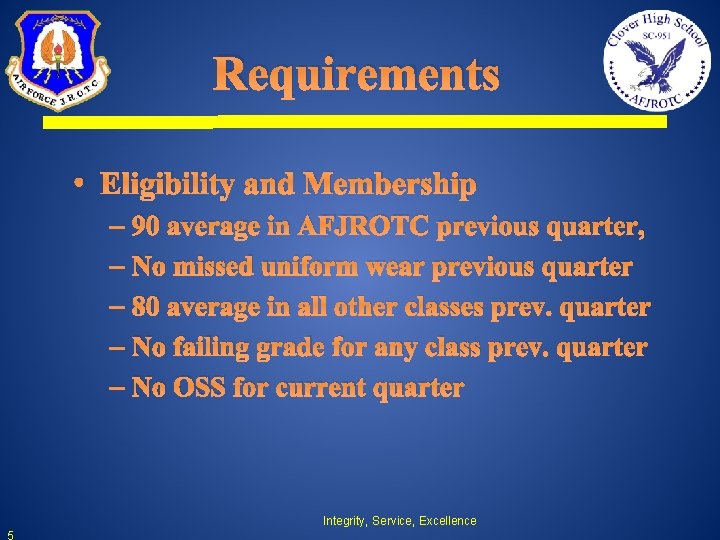 AIR FORCE J.R.O.T.C.

Requirements

Clover High School
SC-951
AFJROTC

• Eligibility and Membership
– 90 average in AFJROTC previous quarter,
– No missed uniform wear previous quarter
– 80 average in all other classes prev. quarter
– No failing grade for any class prev. quarter
– No OSS for current quarter

Integrity, Service, Excellence

5